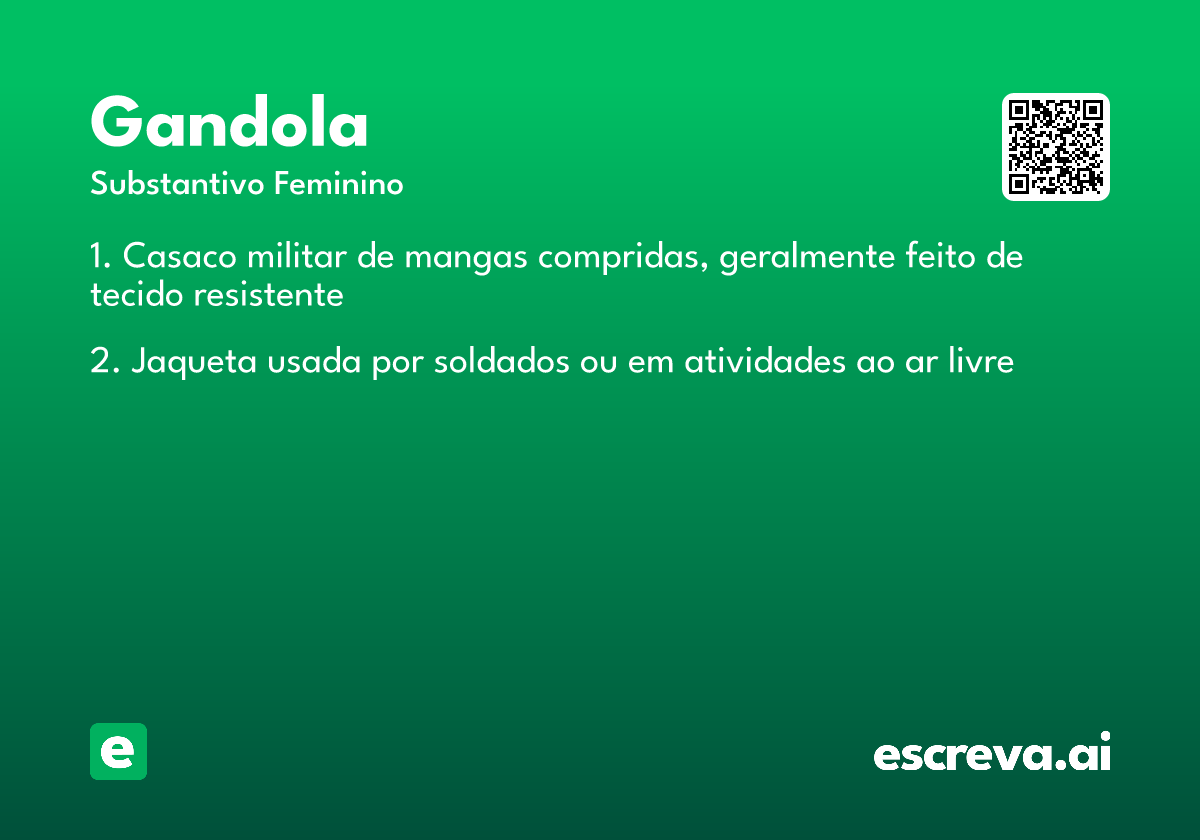 Gandola
Substantivo Feminino

1. Casaco militar de mangas compridas, geralmente feito de tecido resistente

2. Jaqueta usada por soldados ou em atividades ao ar livre

e

escreva.ai